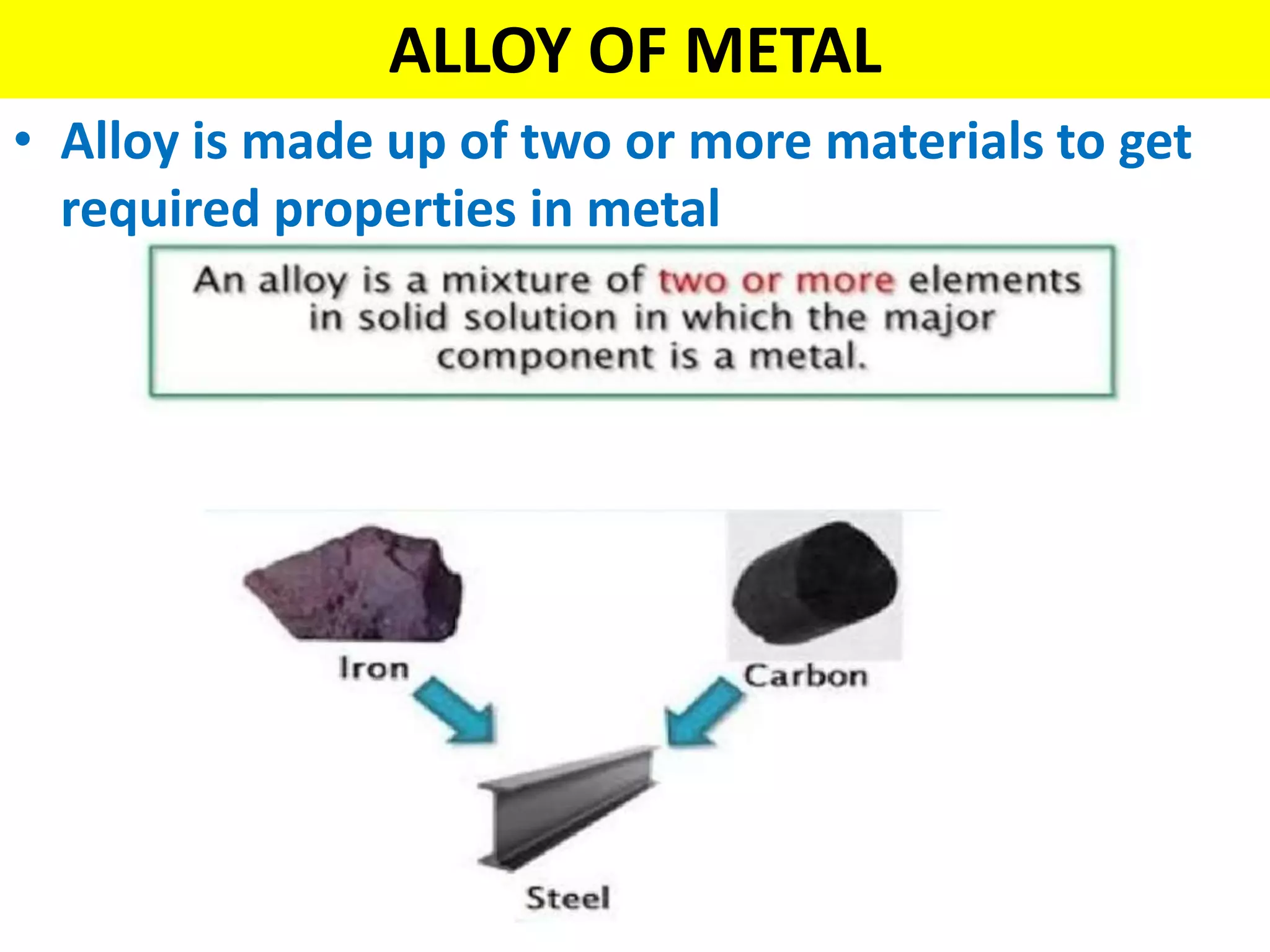 ALLOY OF METAL

• Alloy is made up of two or more materials to get required properties in metal

An alloy is a mixture of two or more elements in solid solution in which the major component is a metal.

Iron

Carbon

Steel